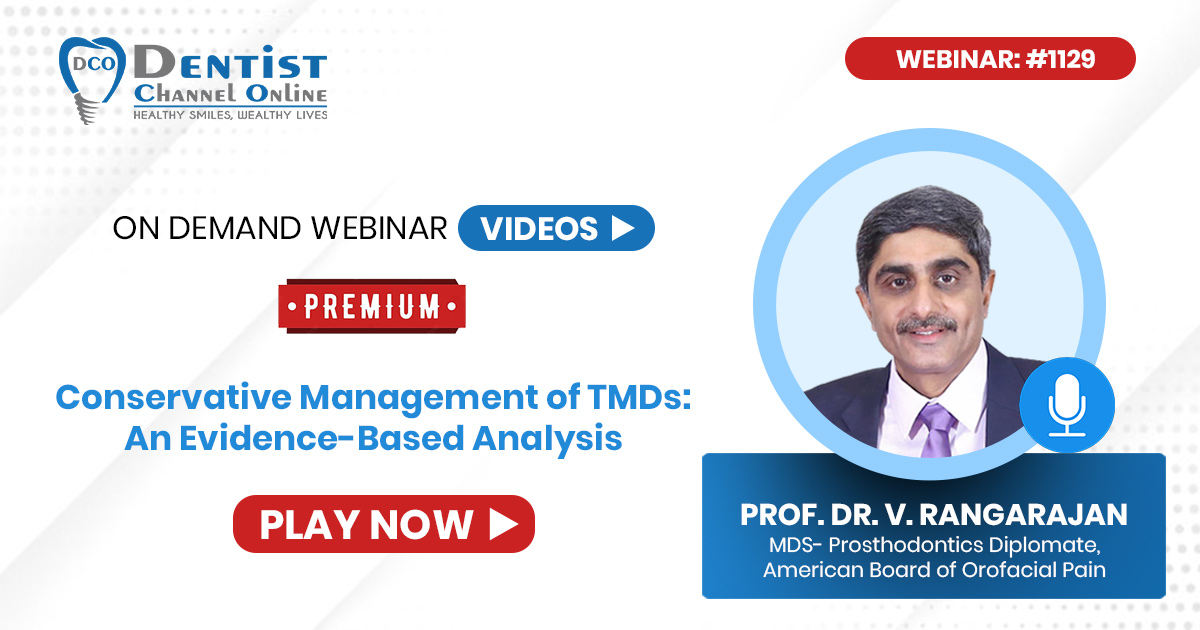 DCO DENTIST CHANNEL ONLINE
HEALTHY SMILES, WEALTHY LIVES

WEBINAR: #1129

ON DEMAND WEBINAR VIDEOS

PREMIUM

Conservative Management of TMDs: An Evidence-Based Analysis

PLAY NOW

PROF. DR. V. RANGARAJAN
MDS- Prosthodontics Diplomate, American Board of Orofacial Pain